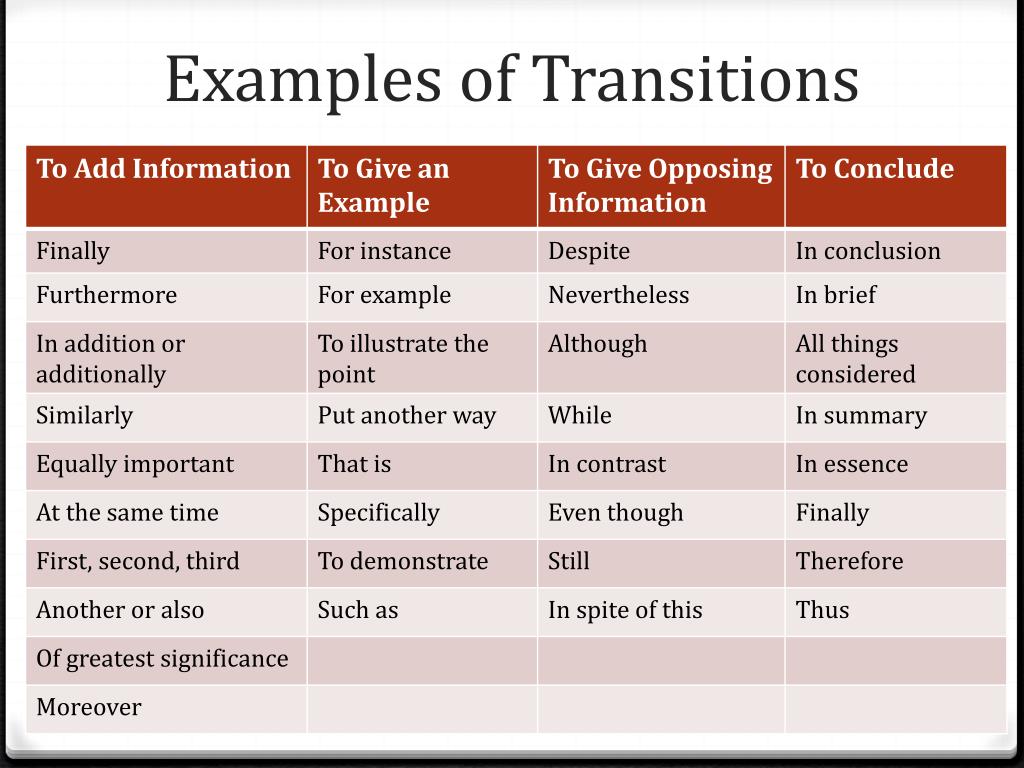 Examples of Transitions

| To Add Information | To Give an Example | To Give Opposing Information | To Conclude |
|---|---|---|---|
| Finally | For instance | Despite | In conclusion |
| Furthermore | For example | Nevertheless | In brief |
| In addition or additionally | To illustrate the point | Although | All things considered |
| Similarly | Put another way | While | In summary |
| Equally important | That is | In contrast | In essence |
| At the same time | Specifically | Even though | Finally |
| First, second, third | To demonstrate | Still | Therefore |
| Another or also | Such as | In spite of this | Thus |
| Of greatest significance | | | |
| Moreover | | | |